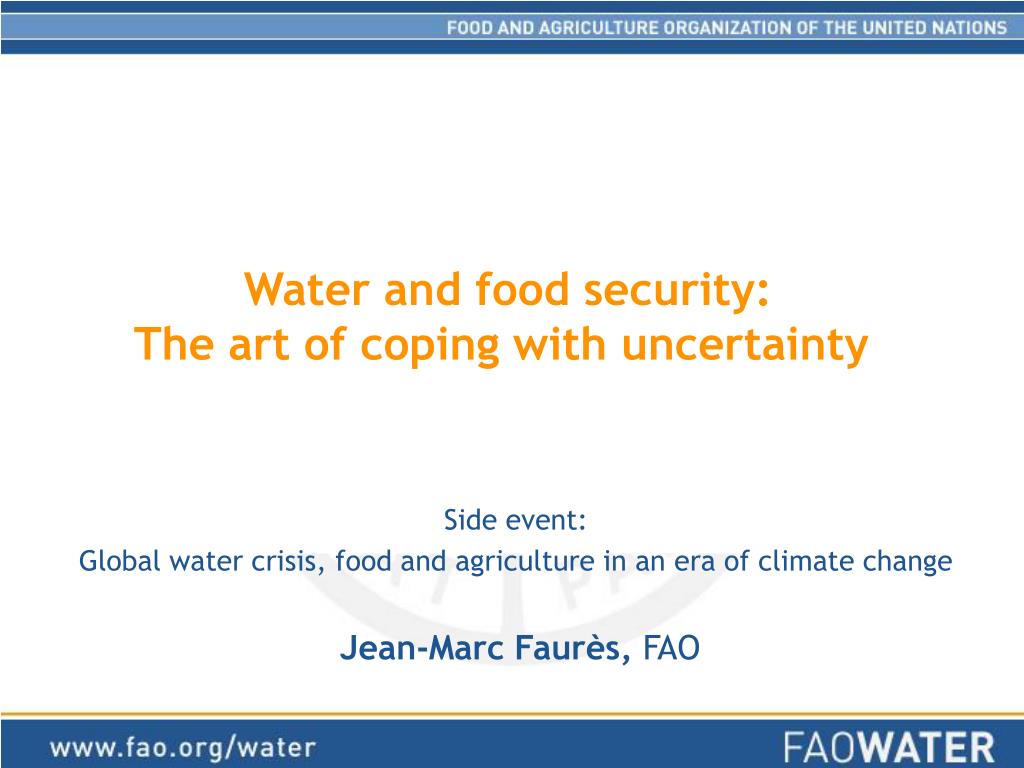 FOOD AND AGRICULTURE ORGANIZATION OF THE UNITED NATIONS

Water and food security:
The art of coping with uncertainty

Side event:
Global water crisis, food and agriculture in an era of climate change

Jean-Marc Faurès, FAO

www.fao.org/water

FAOWATER